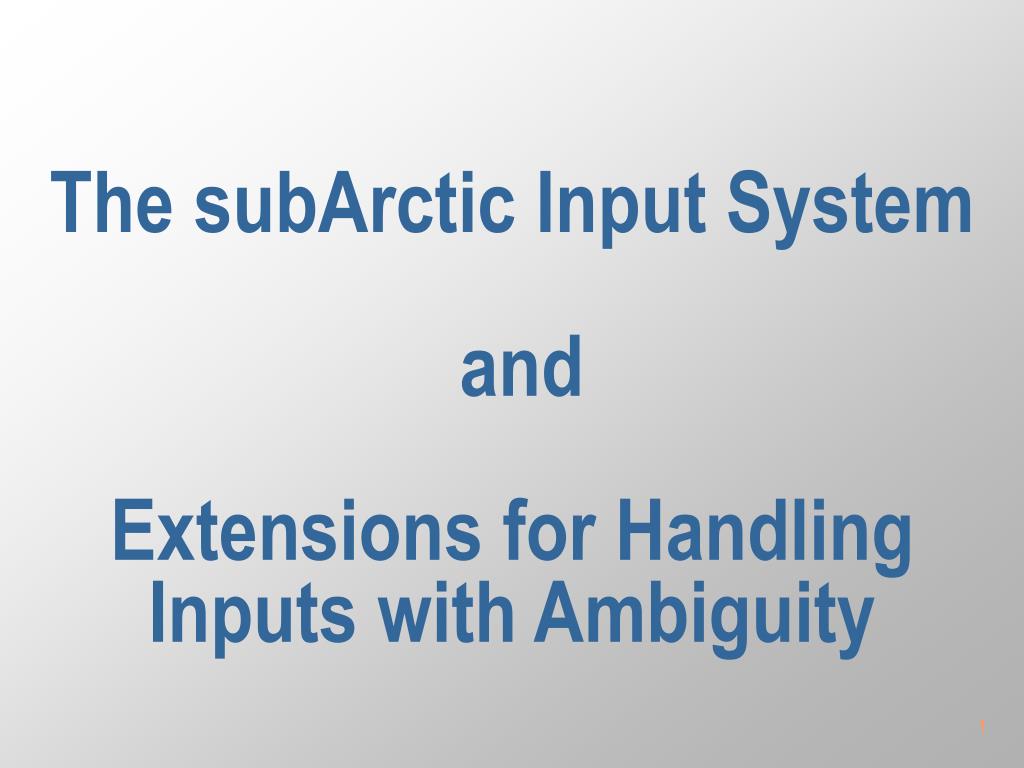 The subArctic Input System

and

Extensions for Handling Inputs with Ambiguity

1